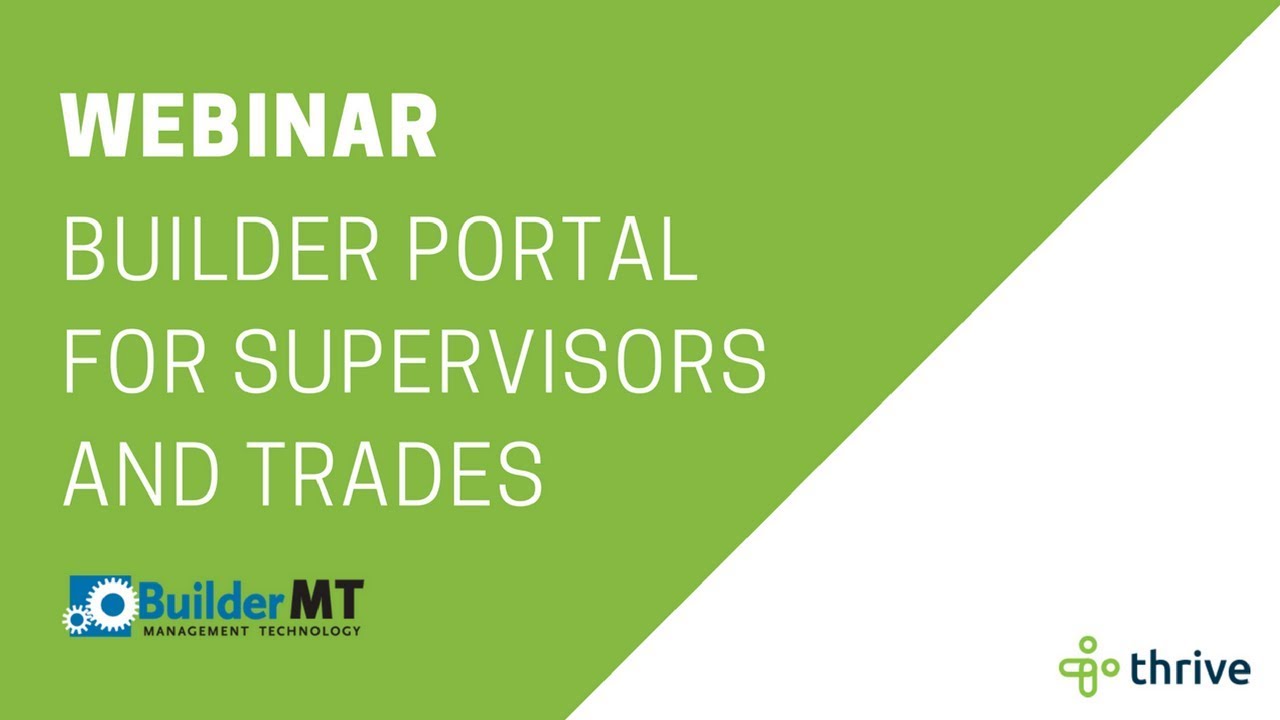 WEBINAR

BUILDER PORTAL FOR SUPERVISORS AND TRADES

BuilderMT
MANAGEMENT TECHNOLOGY

thrive